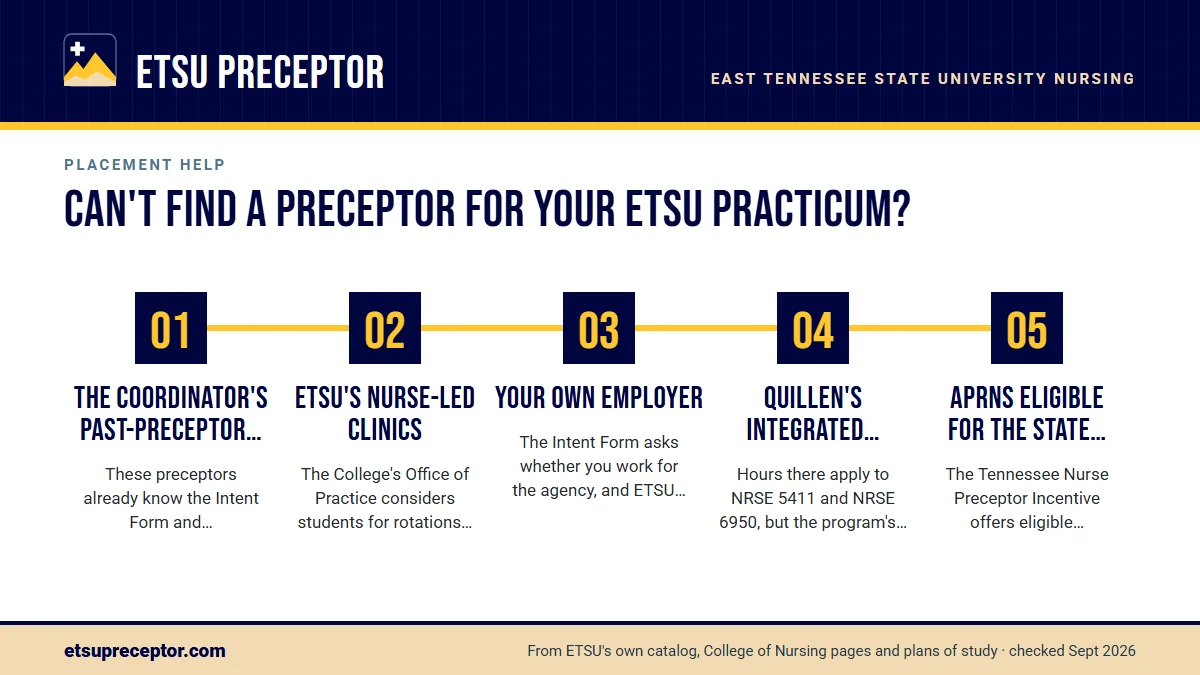 ETSU PRECEPTOR

EAST TENNESSEE STATE UNIVERSITY NURSING

PLACEMENT HELP

CAN'T FIND A PRECEPTOR FOR YOUR ETSU PRACTICUM?

01

THE COORDINATOR'S PAST-PRECEPTOR…

These preceptors already know the Intent Form and…

02

ETSU'S NURSE-LED CLINICS

The College's Office of Practice considers students for rotations…

03

YOUR OWN EMPLOYER

The Intent Form asks whether you work for the agency, and ETSU…

04

QUILLEN'S INTEGRATED…

Hours there apply to NRSE 5411 and NRSE 6950, but the program's…

05

APRNS ELIGIBLE FOR THE STATE…

The Tennessee Nurse Preceptor Incentive offers eligible…

etsupreceptor.com

From ETSU's own catalog, College of Nursing pages and plans of study · checked Sept 2026